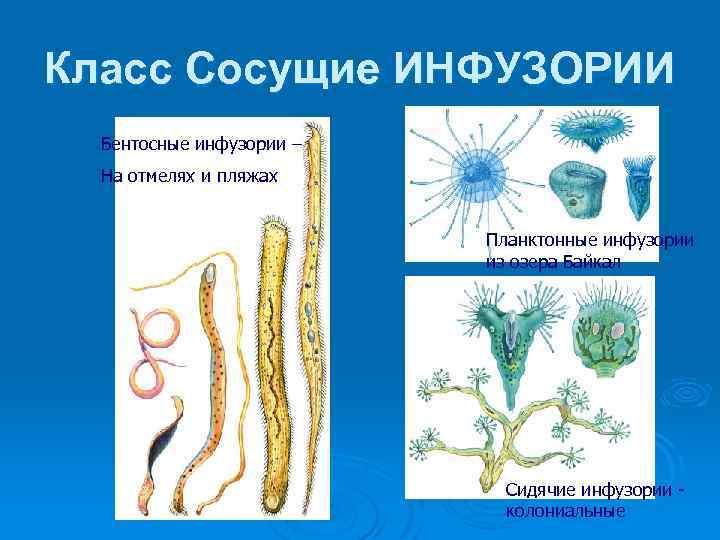 Класс Сосущие ИНФУЗОРИИ

Бентосные инфузории –
На отмелях и пляжах

Планктонные инфузории из озера Байкал

Сидячие инфузории - колониальные